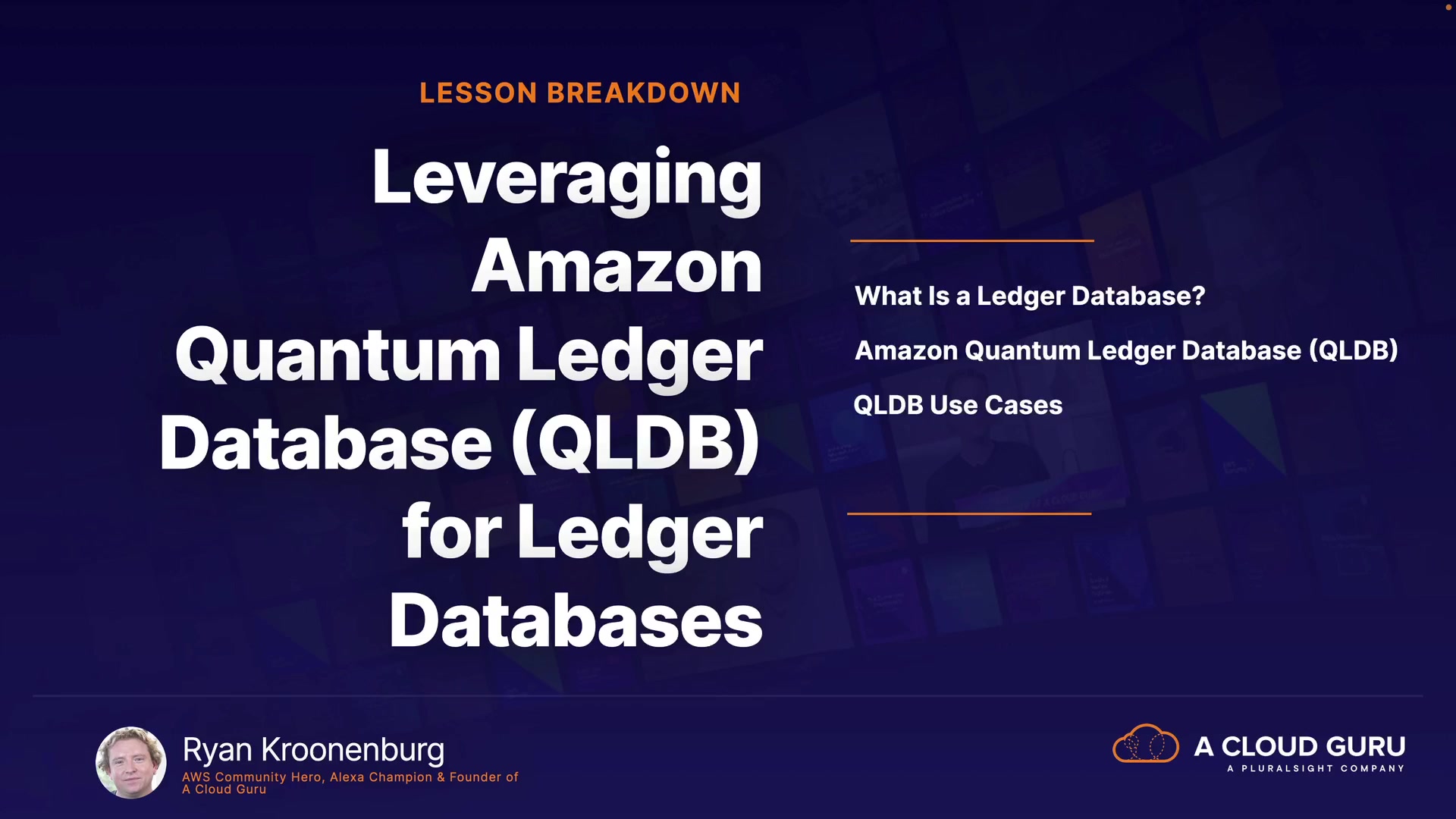 LESSON BREAKDOWN

Leveraging Amazon Quantum Ledger Database (QLDB) for Ledger Databases

What Is a Ledger Database?

Amazon Quantum Ledger Database (QLDB)

QLDB Use Cases

Ryan Kroonenburg
AWS Community Hero, Alexa Champion & Founder of A Cloud Guru

A CLOUD GURU
A PLURALSIGHT COMPANY